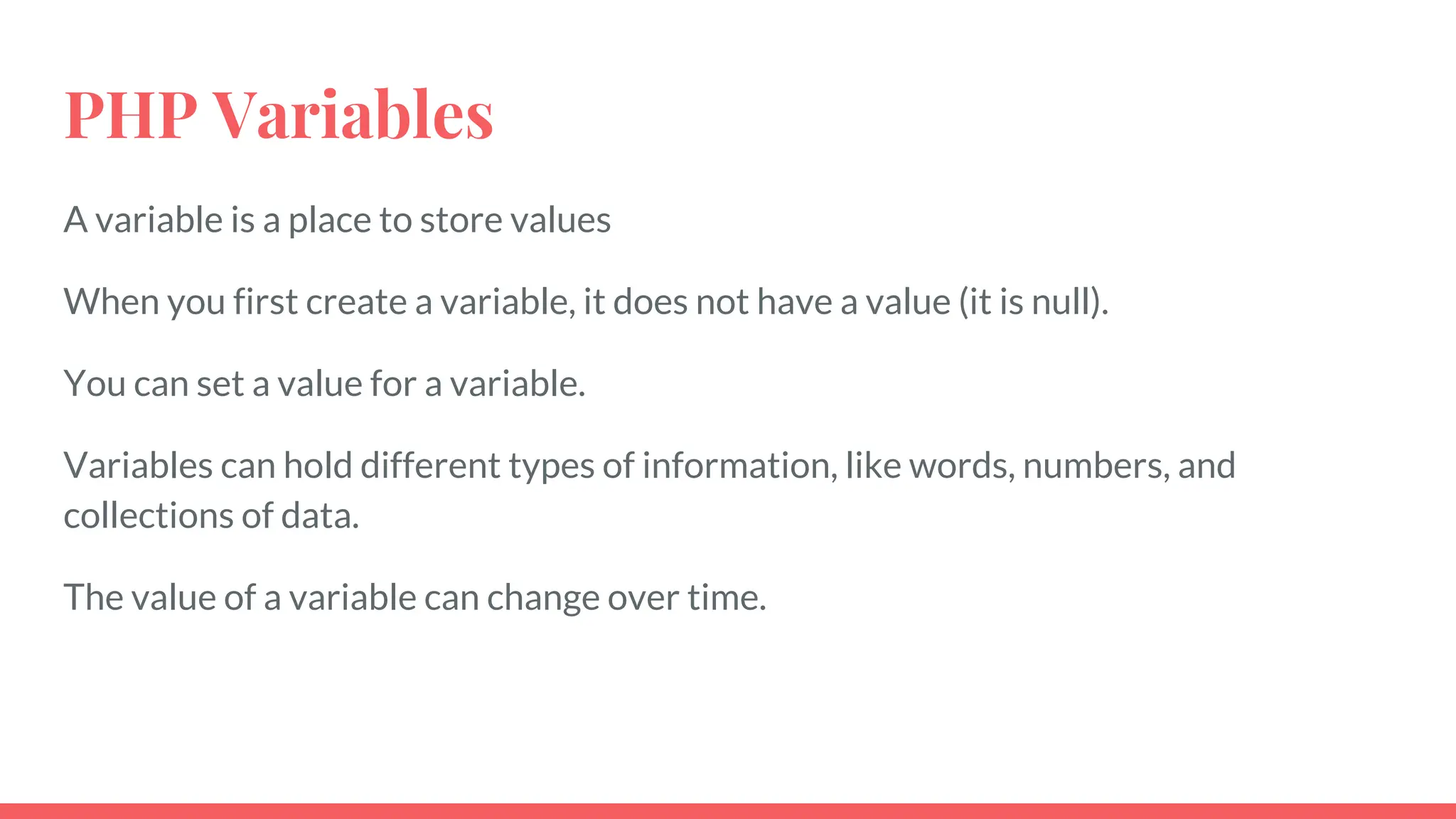 PHP Variables

A variable is a place to store values

When you first create a variable, it does not have a value (it is null).

You can set a value for a variable.

Variables can hold different types of information, like words, numbers, and collections of data.

The value of a variable can change over time.